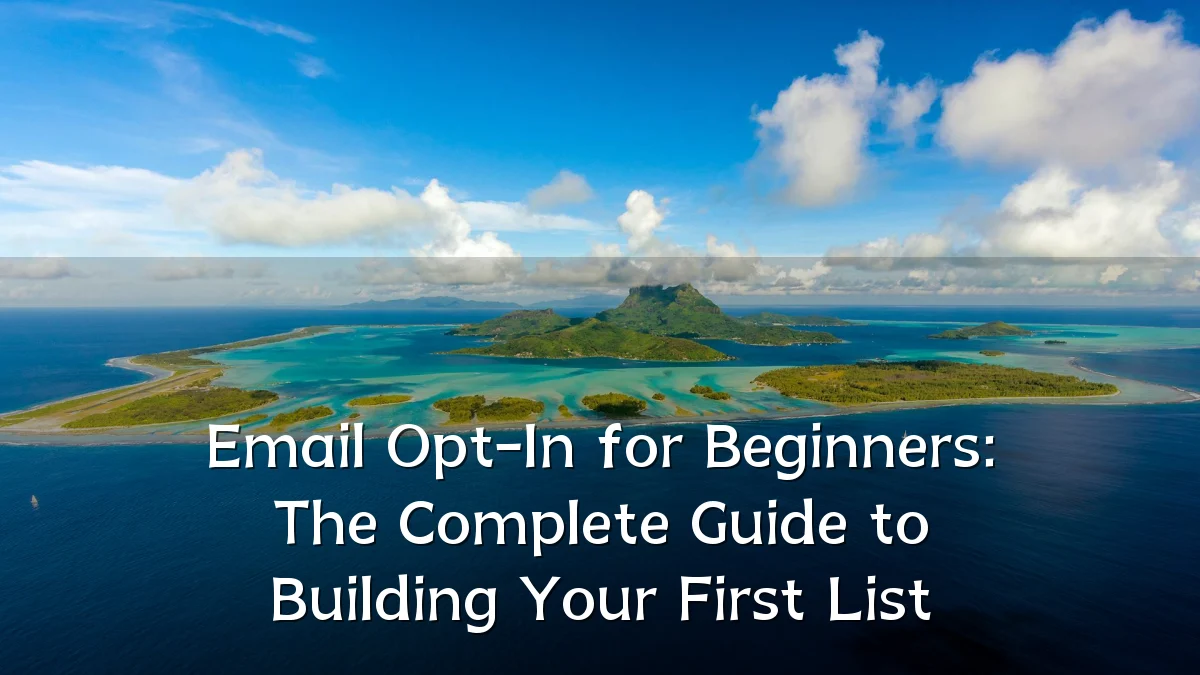 Email Opt-In for Beginners: The Complete Guide to Building Your First List